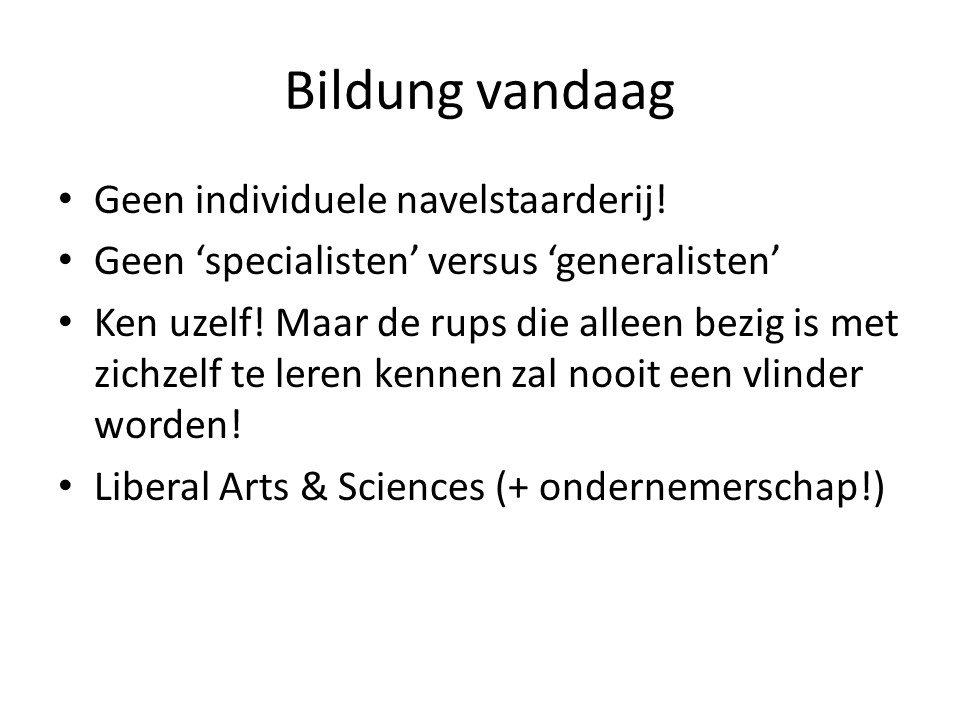 Bildung vandaag

• Geen individuele navelstaarderij!
• Geen ‘specialisten’ versus ‘generalisten’
• Ken uzelf! Maar de rups die alleen bezig is met zichzelf te leren kennen zal nooit een vlinder worden!
• Liberal Arts & Sciences (+ ondernemerschap!)